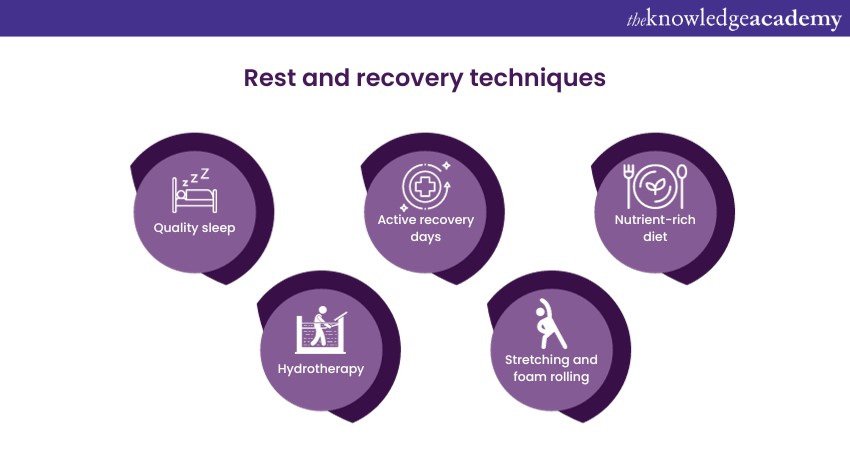 theknowledgeacademy

Rest and recovery techniques

Quality sleep

Active recovery days

Nutrient-rich diet

Hydrotherapy

Stretching and foam rolling